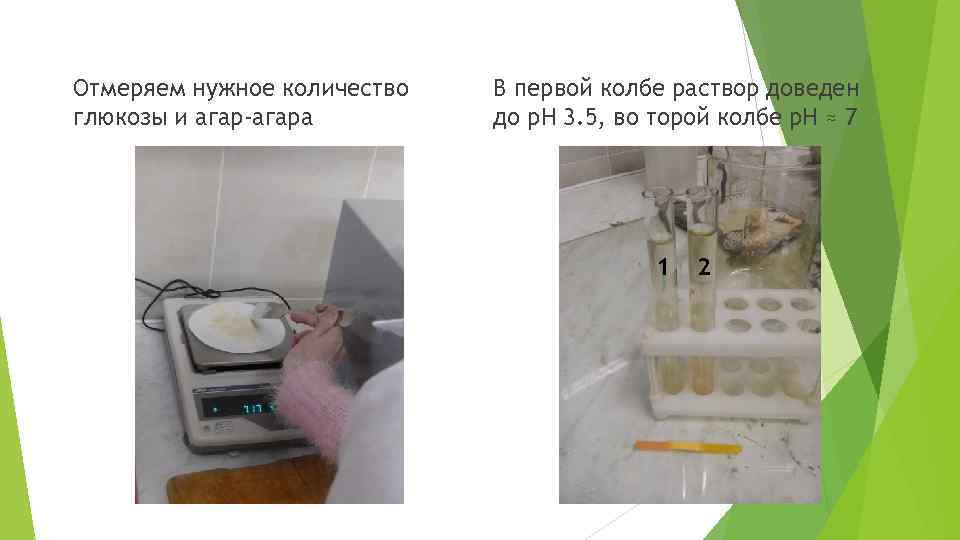 Отмеряем нужное количество глюкозы и агар-агара

В первой колбе раствор доведен до pH 3.5, во торой колбе pH ≈ 7

1 2